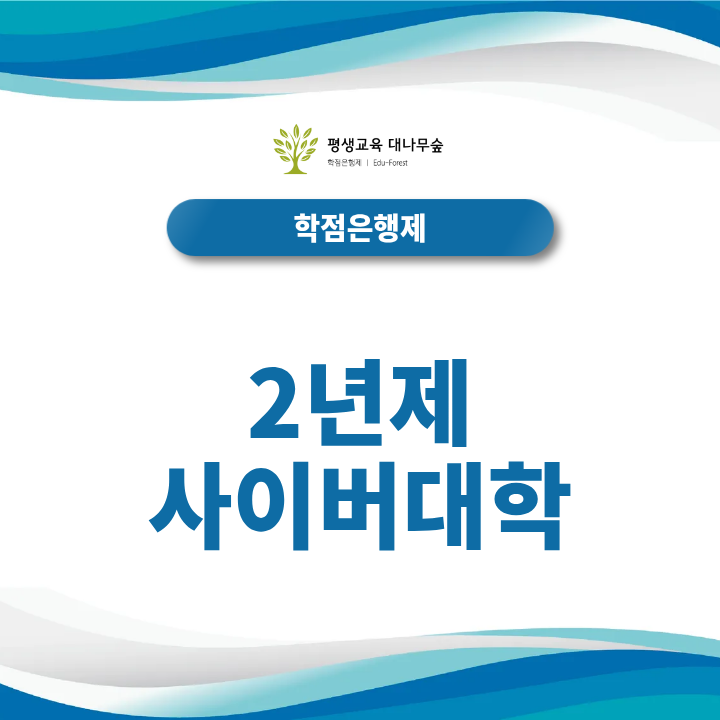 평생교육 대나무숲
학점은행제 | Edu-Forest

학점은행제

2년제
사이버대학